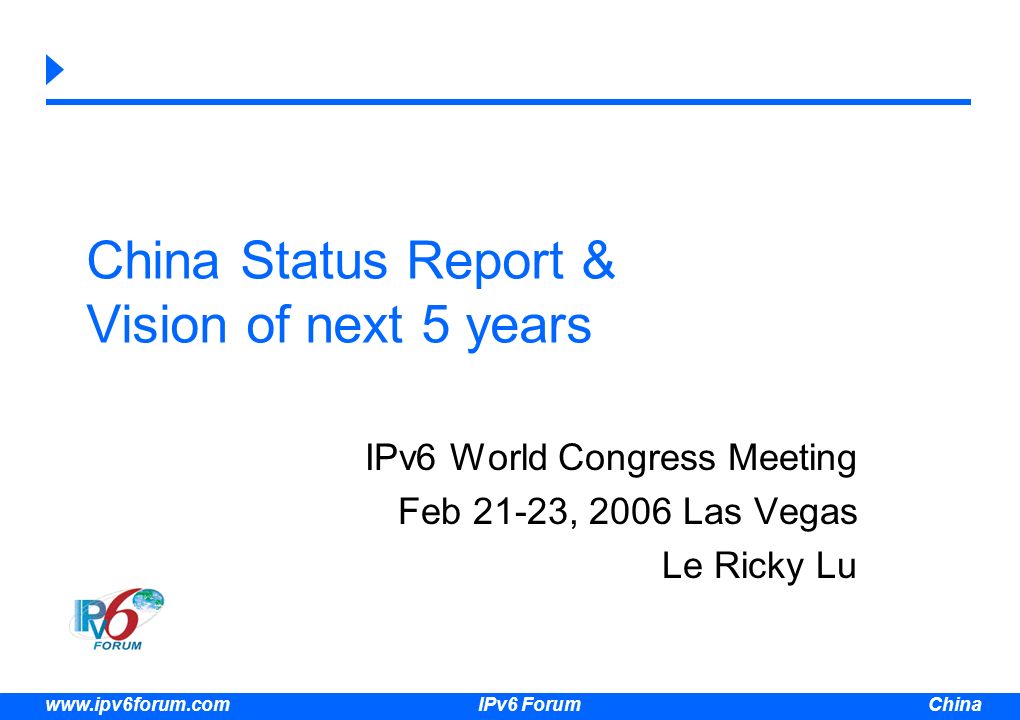 China Status Report &
Vision of next 5 years

IPv6 World Congress Meeting
Feb 21-23, 2006 Las Vegas
Le Ricky Lu

IPv6
FORUM

www.ipv6forum.com IPv6 Forum China